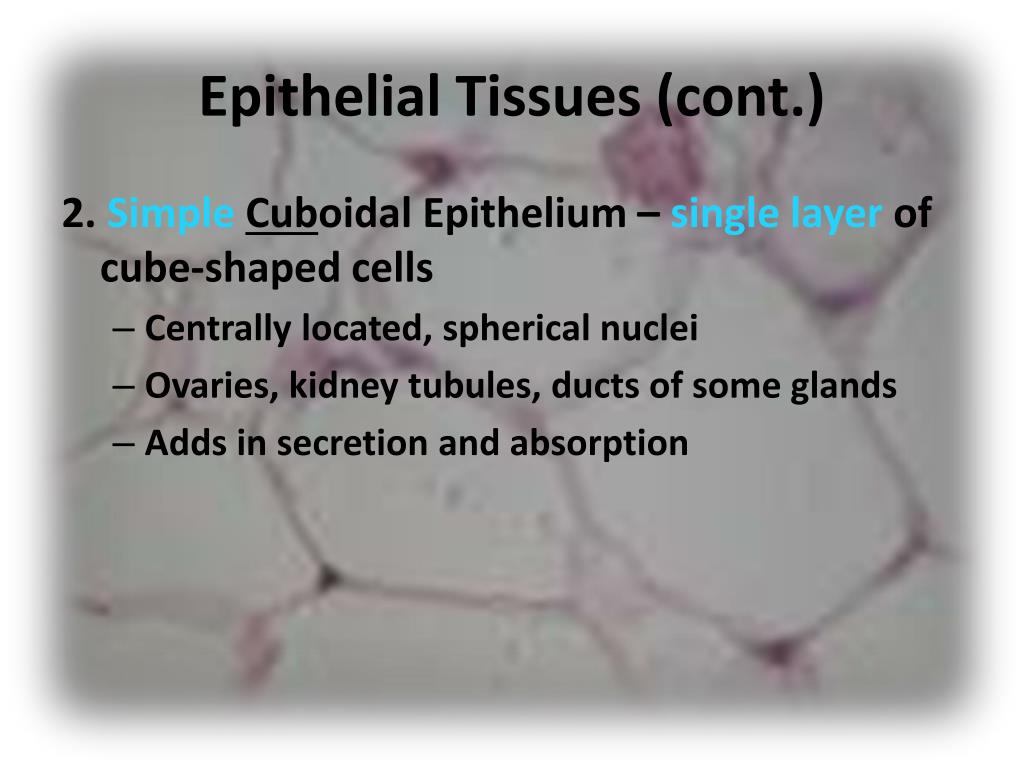 Epithelial Tissues (cont.)

2. Simple Cuboidal Epithelium – single layer of cube-shaped cells

– Centrally located, spherical nuclei

– Ovaries, kidney tubules, ducts of some glands

– Adds in secretion and absorption